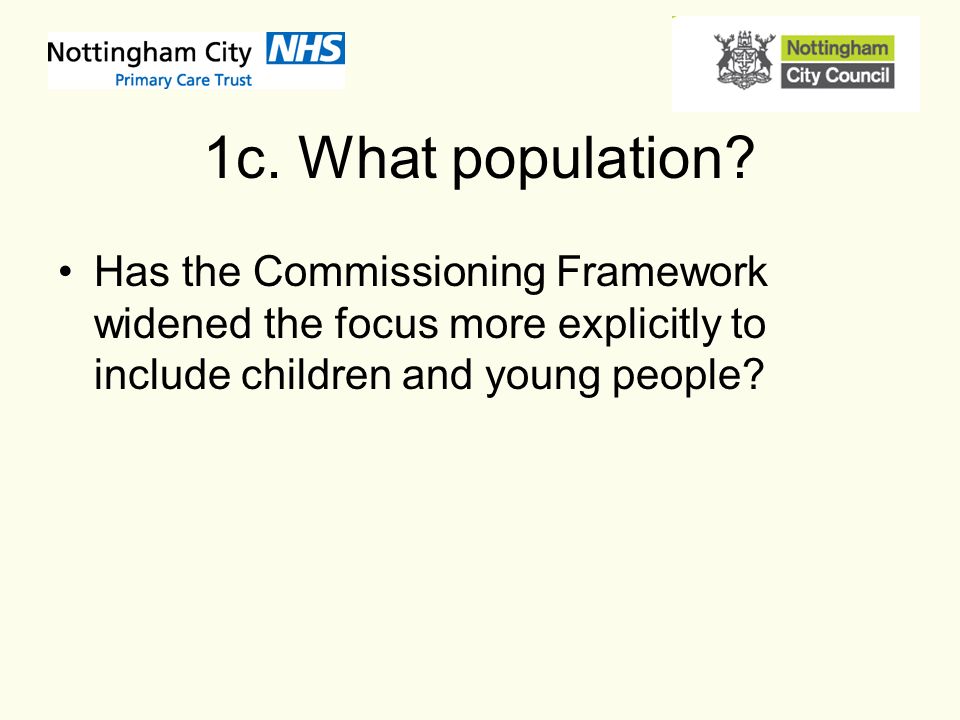 Nottingham City NHS
Primary Care Trust

Nottingham
City Council

1c. What population?

• Has the Commissioning Framework widened the focus more explicitly to include children and young people?